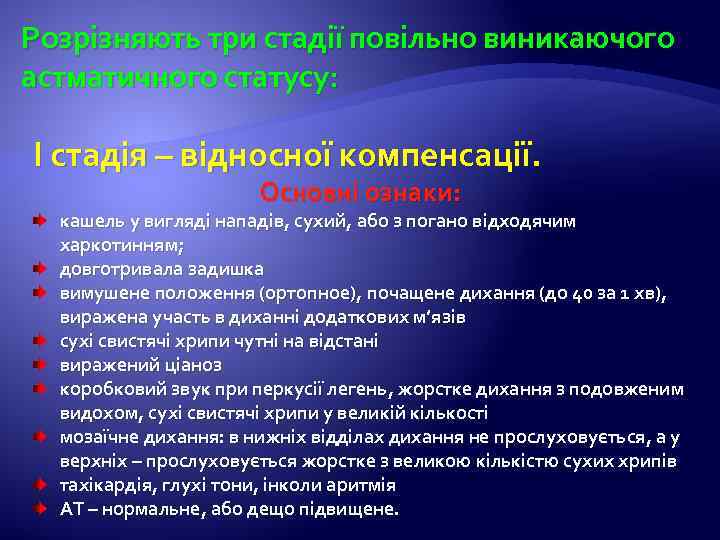 Розрізняють три стадії повільно виникаючого астматичного статусу:

І стадія – відносної компенсації.

Основні ознаки:

кашель у вигляді нападів, сухий, або з погано відходячим харкотинням;
довготривала задишка
вимушене положення (ортопное), почащене дихання (до 40 за 1 хв), виражена участь в диханні додаткових м'язів
сухі свистячі хрипи чутні на відстані
виражений ціаноз
коробковий звук при перкусії легень, жорстке дихання з подовженим видохом, сухі свистячі хрипи у великій кількості
мозаїчне дихання: в нижніх відділах дихання не прослуховується, а у верхніх – прослуховується жорстке з великою кількістю сухих хрипів
тахікардія, глухі тони, інколи аритмія
АТ – нормальне, або дещо підвищене.